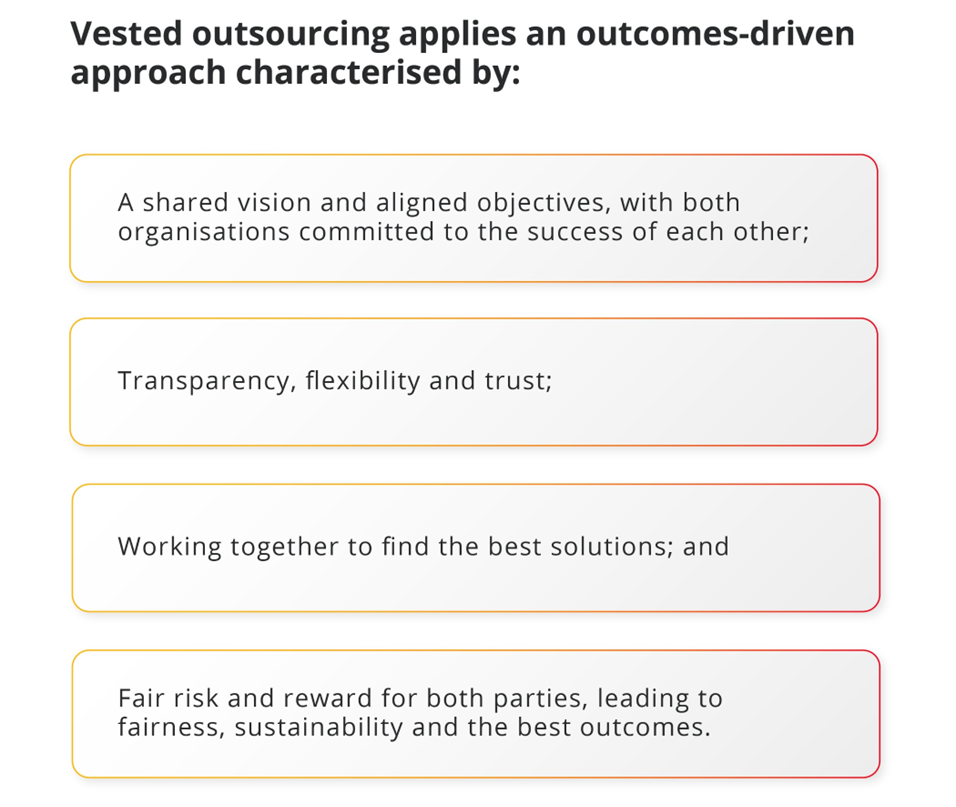 Vested outsourcing applies an outcomes-driven approach characterised by:

A shared vision and aligned objectives, with both organisations committed to the success of each other;

Transparency, flexibility and trust;

Working together to find the best solutions; and

Fair risk and reward for both parties, leading to fairness, sustainability and the best outcomes.